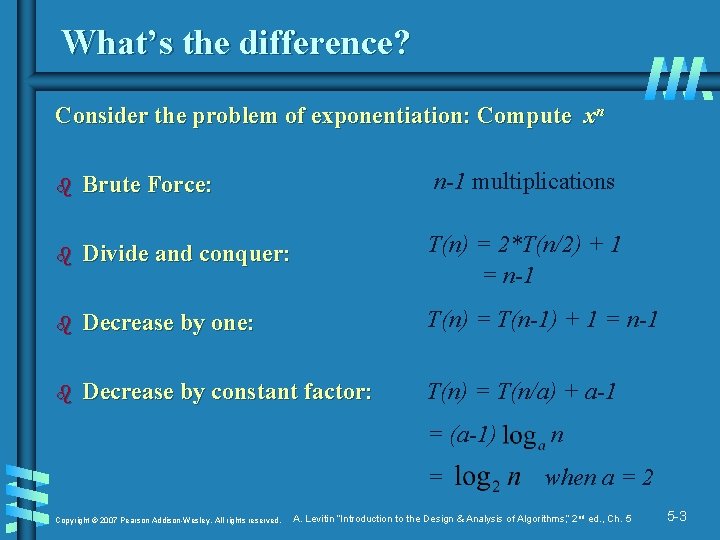 What's the difference?

Consider the problem of exponentiation: Compute $x^n$

Brute Force: $n-1$ multiplications

Divide and conquer: $T(n) = 2*T(n/2) + 1$
$= n-1$

Decrease by one: $T(n) = T(n-1) + 1 = n-1$

Decrease by constant factor: $T(n) = T(n/a) + a-1$
$= (a-1) \log_a n$
$= \log_2 n$ when $a = 2$

Copyright © 2007 Pearson Addison-Wesley. All rights reserved. A. Levitin "Introduction to the Design & Analysis of Algorithms," 2nd ed., Ch. 5 5-3